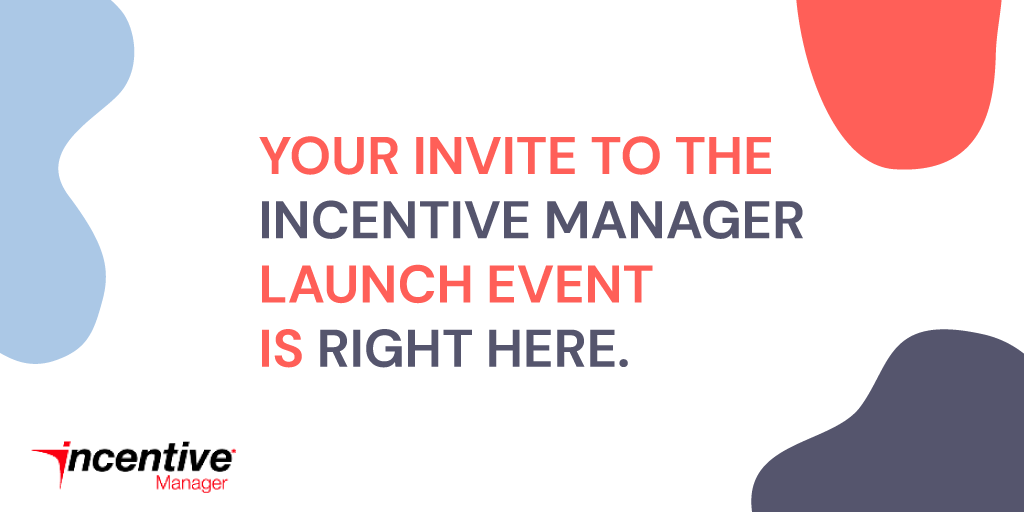 YOUR INVITE TO THE INCENTIVE MANAGER LAUNCH EVENT IS RIGHT HERE.

incentive Manager